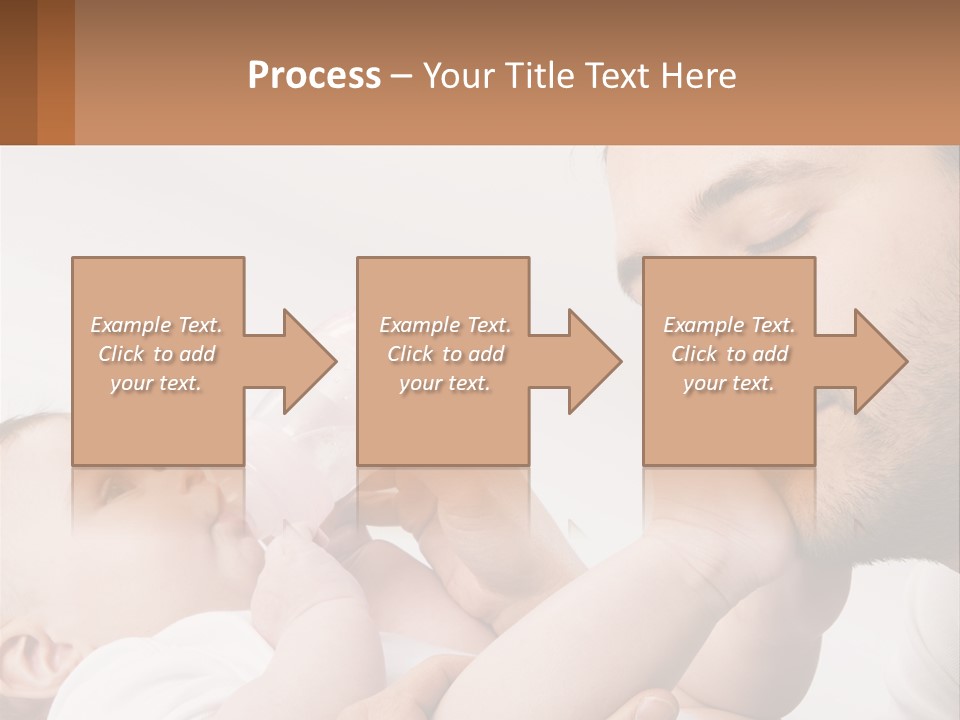 Process – Your Title Text Here

Example Text. Click to add your text.

Example Text. Click to add your text.

Example Text. Click to add your text.